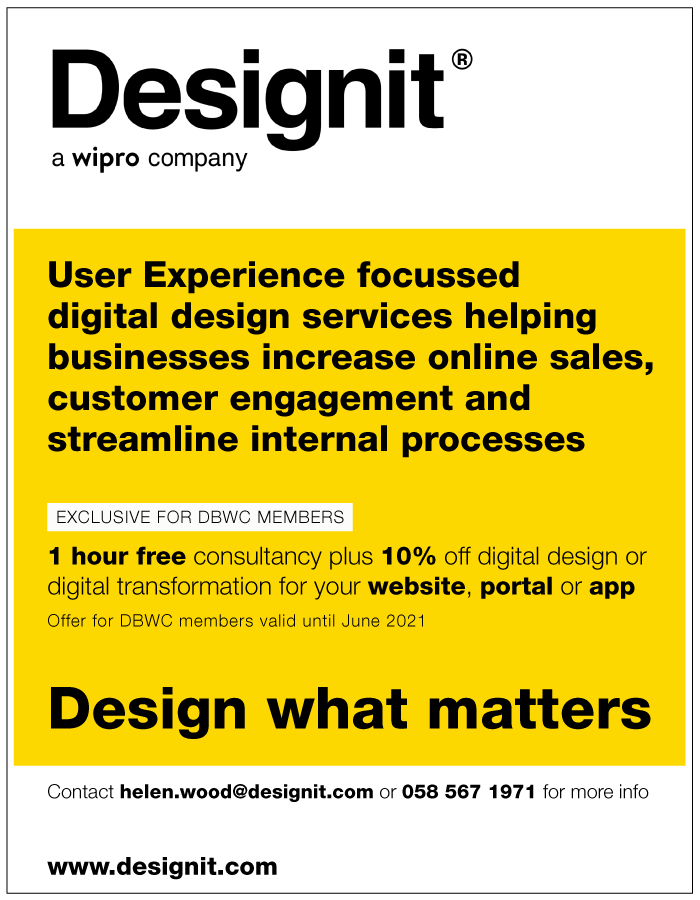 Designit®
a wipro company

User Experience focussed digital design services helping businesses increase online sales, customer engagement and streamline internal processes

EXCLUSIVE FOR DBWC MEMBERS

1 hour free consultancy plus 10% off digital design or digital transformation for your website, portal or app

Offer for DBWC members valid until June 2021

Design what matters

Contact helen.wood@designit.com or 058 567 1971 for more info

www.designit.com